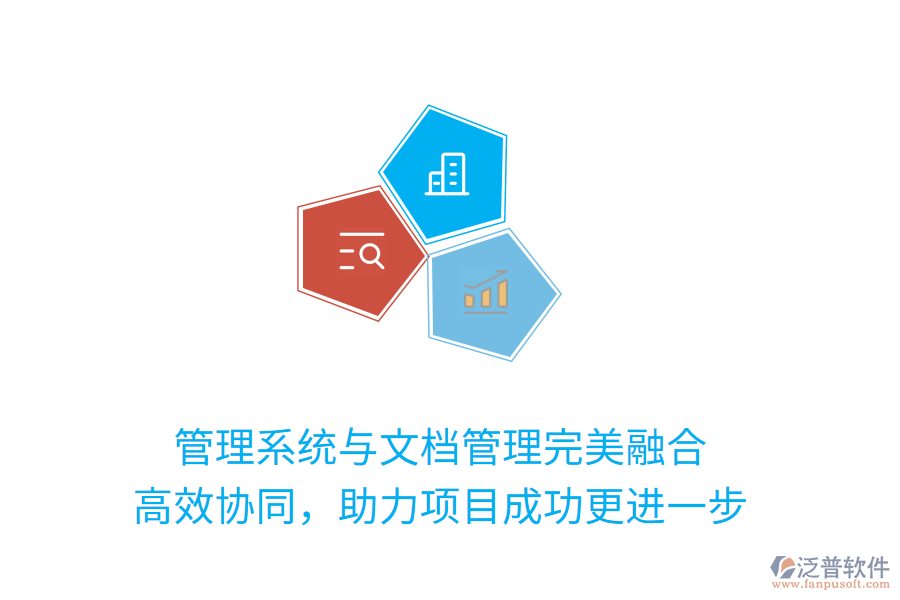 管理系统与文档管理完美融合
高效协同，助力项目成功更进一步

泛普软件
www.fanpusoft.com